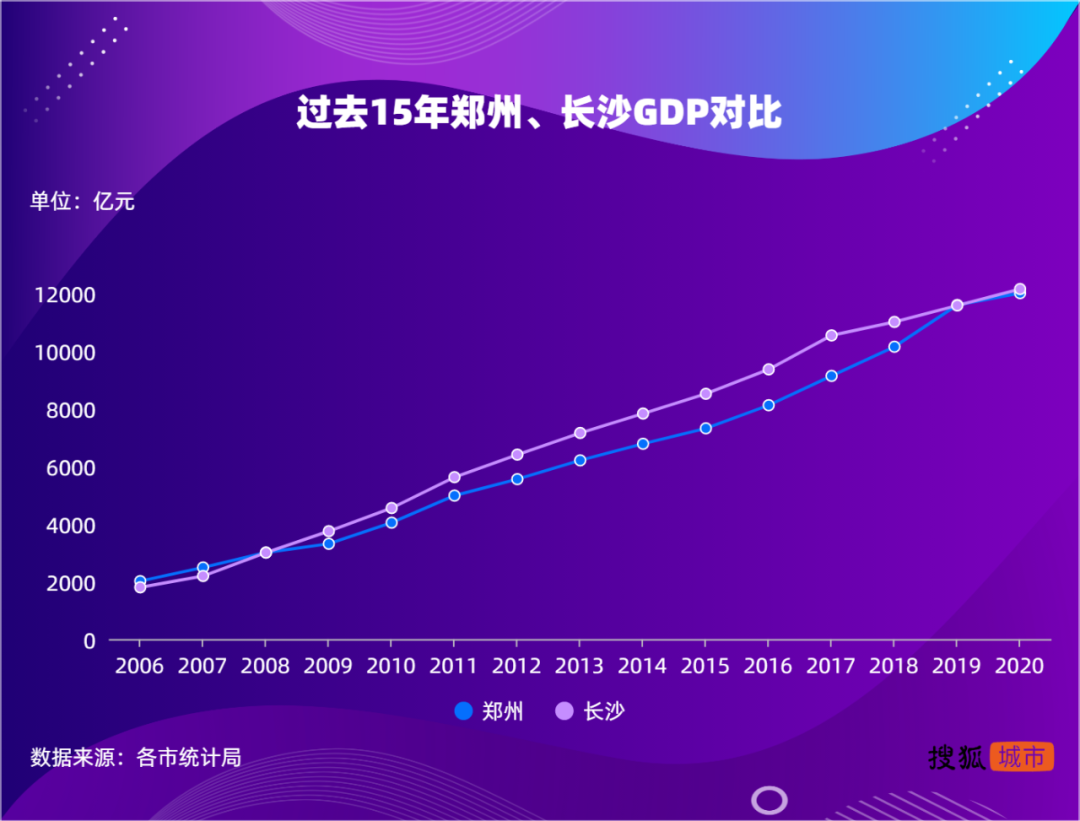 过去15年郑州、长沙GDP对比

单位：亿元

12000
10000
8000
6000
4000
2000
0

2006 2007 2008 2009 2010 2011 2012 2013 2014 2015 2016 2017 2018 2019 2020

郑州 长沙

数据来源：各市统计局

搜狐 城市